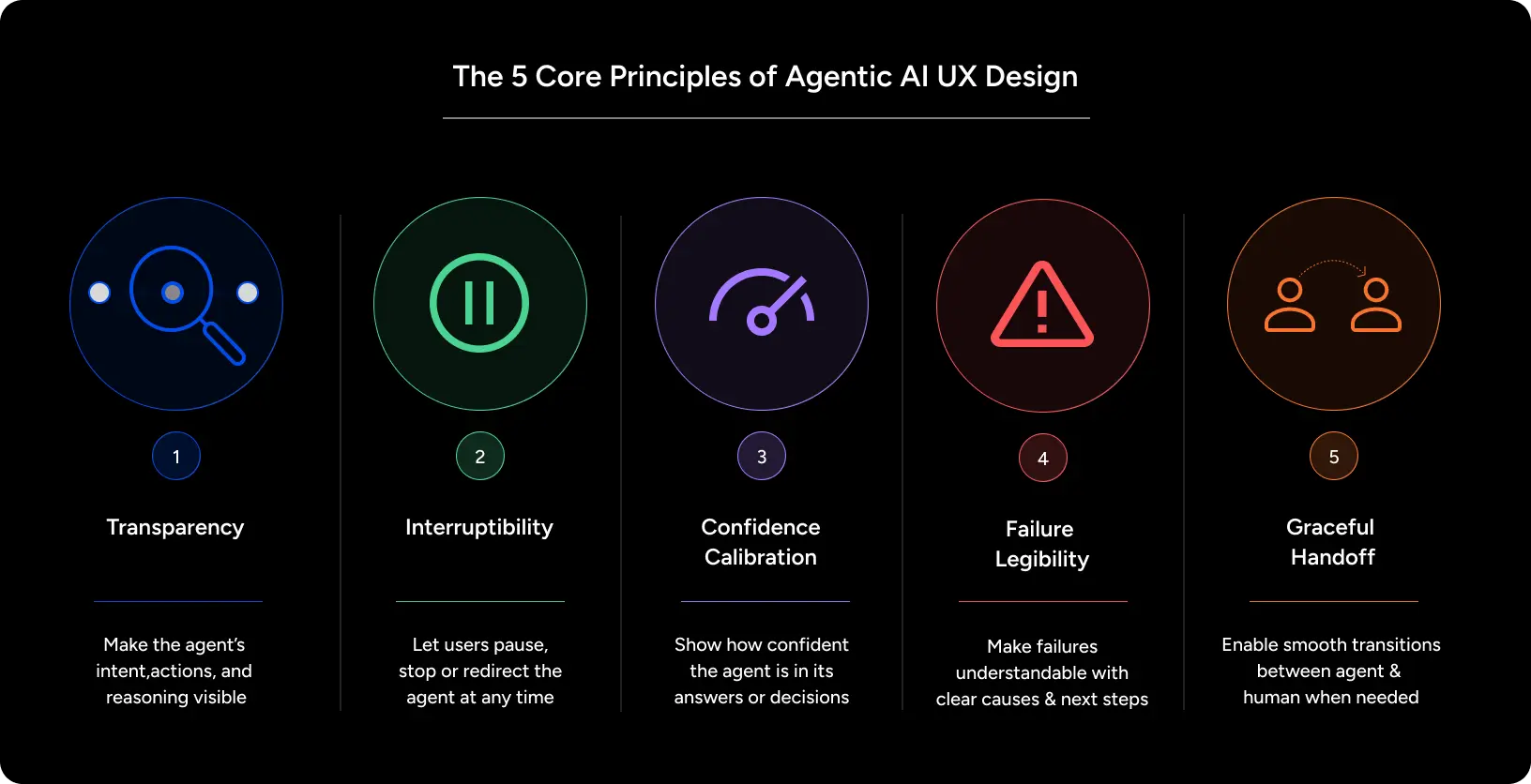 The 5 Core Principles of Agentic AI UX Design

1

Transparency

Make the agent's intent,actions, and reasoning visible

2

Interruptibility

Let users pause, stop or redirect the agent at any time

3

Confidence Calibration

Show how confident the agent is in its answers or decisions

4

Failure Legibility

Make failures understandable with clear causes & next steps

5

Graceful Handoff

Enable smooth transitions between agent & human when needed